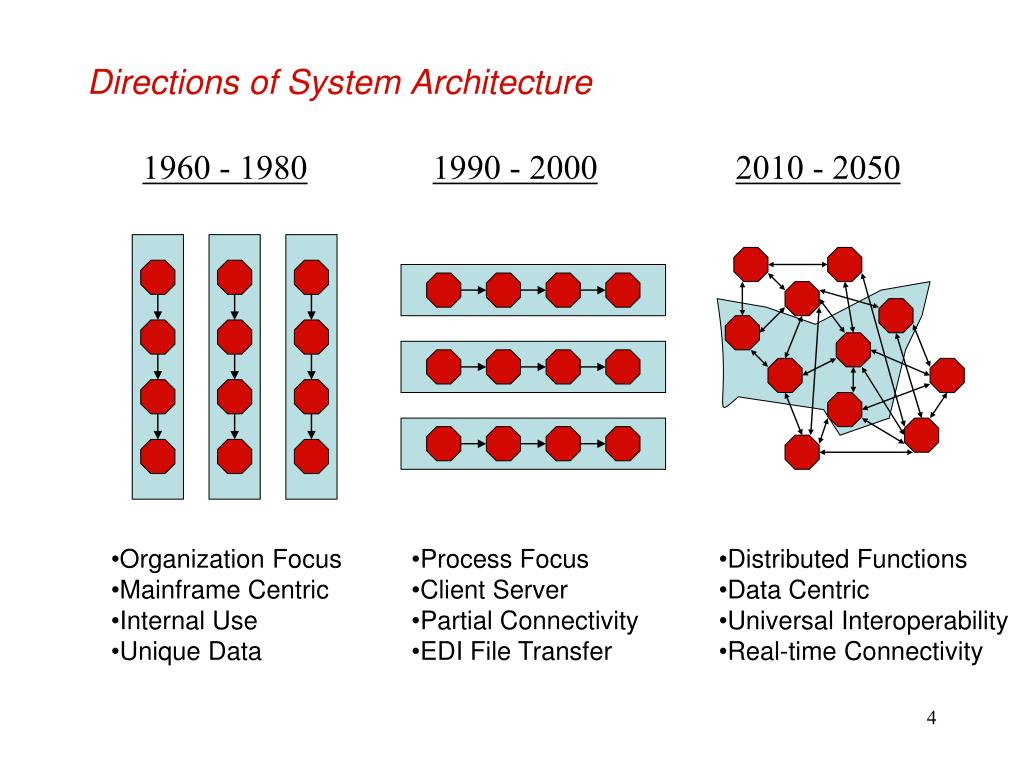 Directions of System Architecture

1960 - 1980

•Organization Focus
•Mainframe Centric
•Internal Use
•Unique Data

1990 - 2000

•Process Focus
•Client Server
•Partial Connectivity
•EDI File Transfer

2010 - 2050

•Distributed Functions
•Data Centric
•Universal Interoperability
•Real-time Connectivity

4